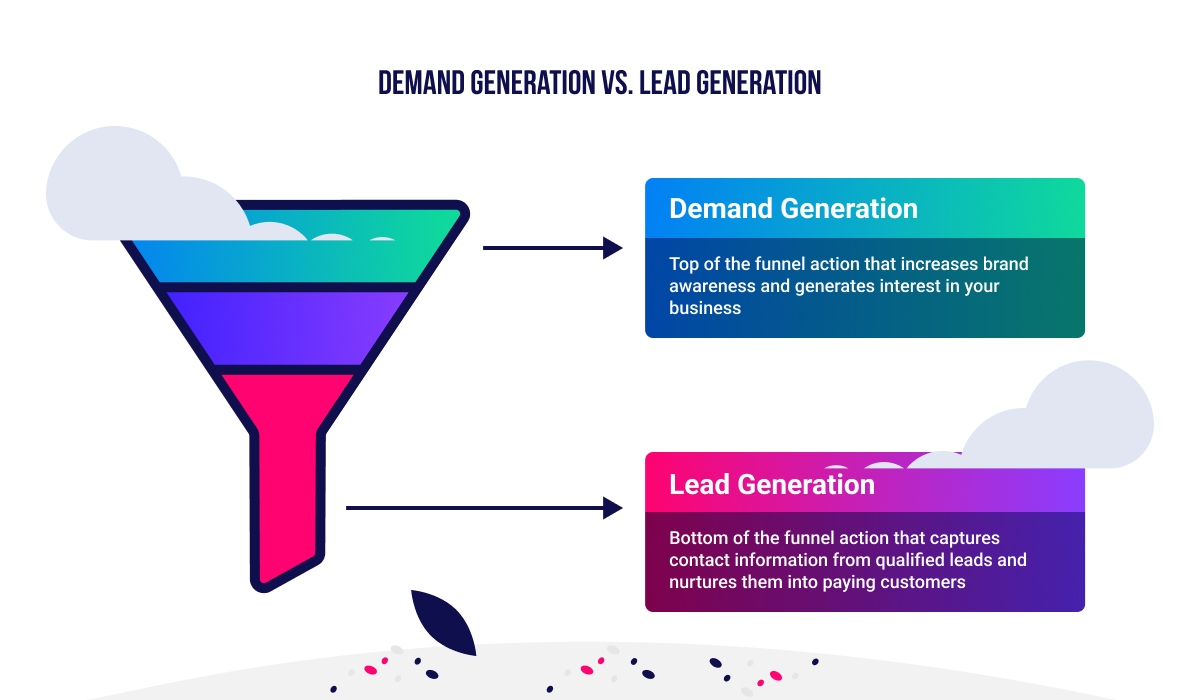 DEMAND GENERATION VS. LEAD GENERATION

Demand Generation

Top of the funnel action that increases brand awareness and generates interest in your business

Lead Generation

Bottom of the funnel action that captures contact information from qualified leads and nurtures them into paying customers